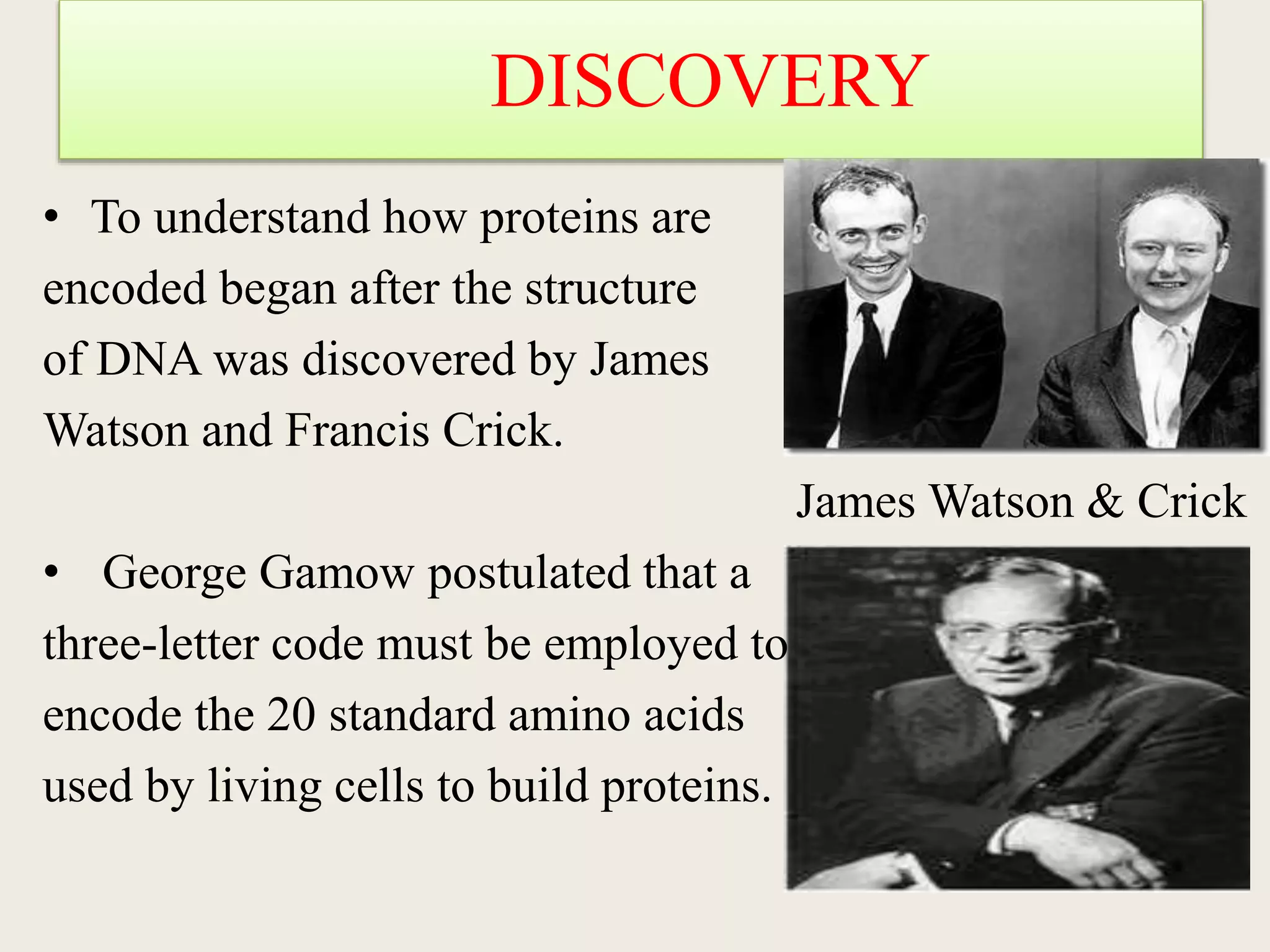 DISCOVERY

• To understand how proteins are encoded began after the structure of DNA was discovered by James Watson and Francis Crick.

James Watson & Crick

• George Gamow postulated that a three-letter code must be employed to encode the 20 standard amino acids used by living cells to build proteins.